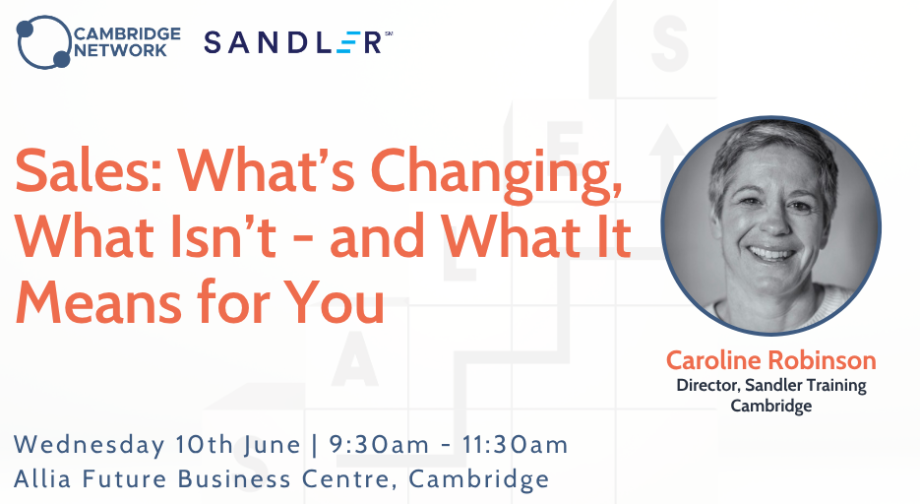 CAMBRIDGE NETWORK

SANDLER℠

Sales: What's Changing, What Isn't - and What It Means for You

Caroline Robinson
Director, Sandler Training Cambridge

Wednesday 10th June | 9:30am - 11:30am
Allia Future Business Centre, Cambridge